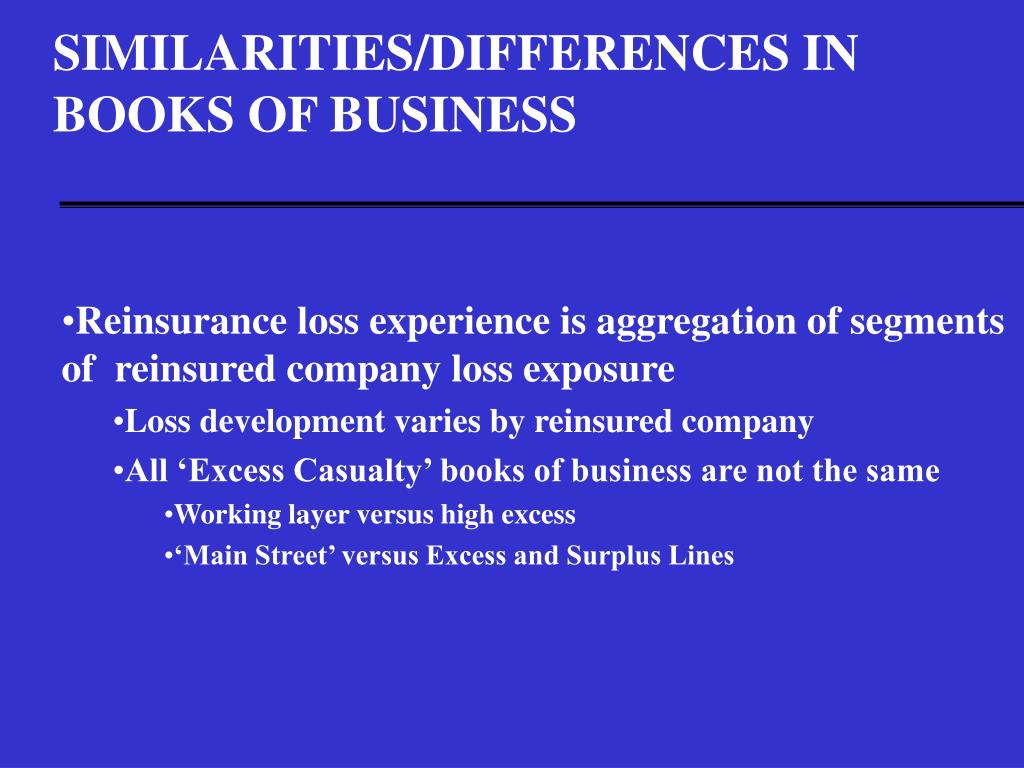 SIMILARITIES/DIFFERENCES IN BOOKS OF BUSINESS

•Reinsurance loss experience is aggregation of segments of reinsured company loss exposure

•Loss development varies by reinsured company

•All ‘Excess Casualty’ books of business are not the same

•Working layer versus high excess

•‘Main Street’ versus Excess and Surplus Lines